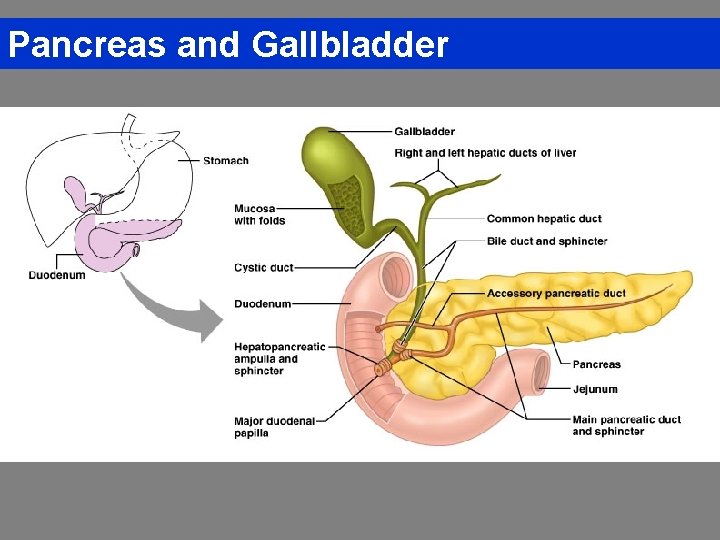 Pancreas and Gallbladder

Stomach

Duodenum

Gallbladder

Right and left hepatic ducts of liver

Mucosa with folds

Common hepatic duct

Bile duct and sphincter

Cystic duct

Accessory pancreatic duct

Duodenum

Hepatopancreatic ampulla and sphincter

Pancreas

Jejunum

Major duodenal papilla

Main pancreatic duct and sphincter